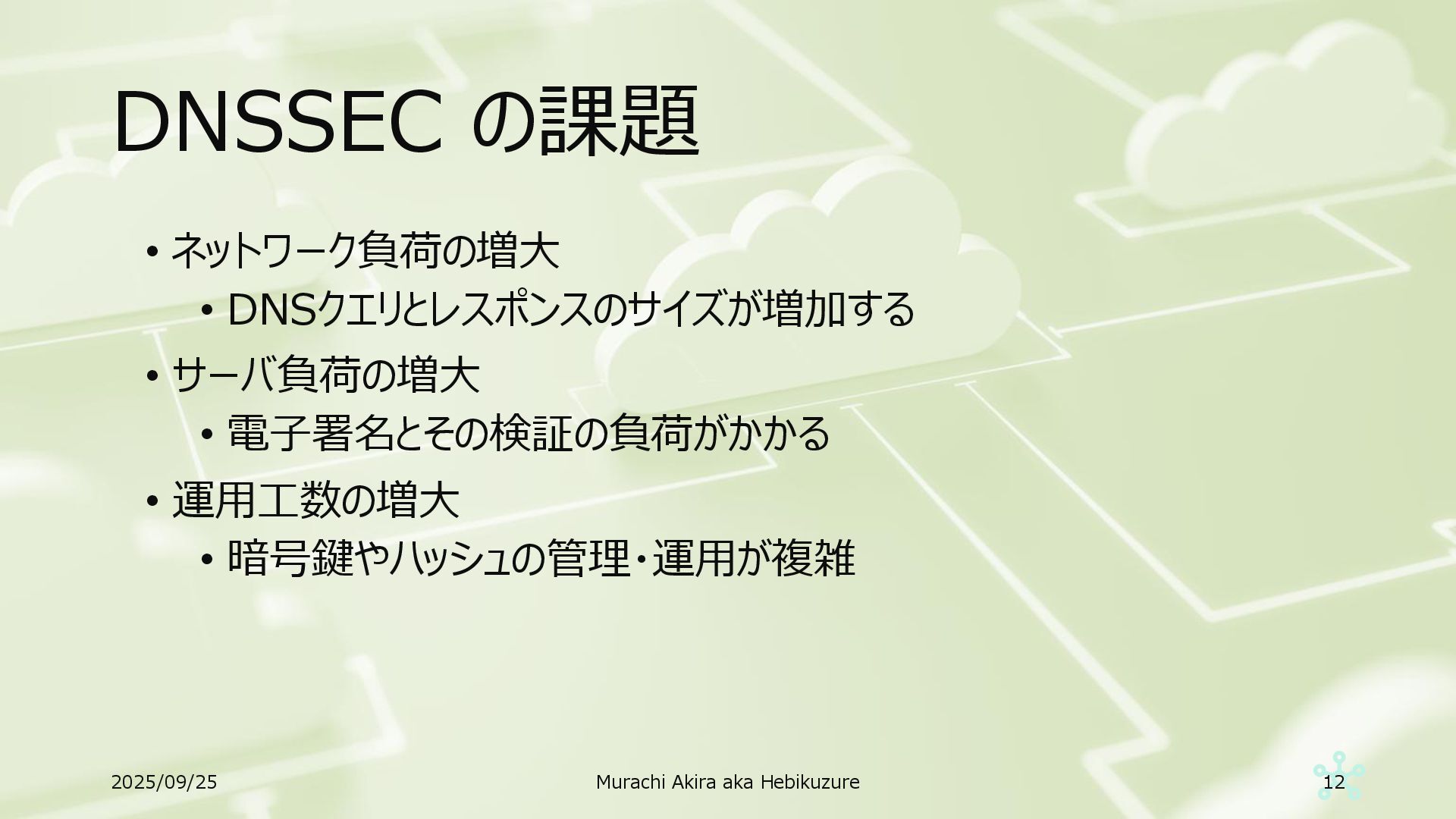 DNSSEC の課題

• ネットワーク負荷の増大
  • DNSクエリとレスポンスのサイズが増加する
• サーバ負荷の増大
  • 電子署名とその検証の負荷がかかる
• 運用工数の増大
  • 暗号鍵やハッシュの管理・運用が複雑

2025/09/25

Murachi Akira aka Hebikuzure

12